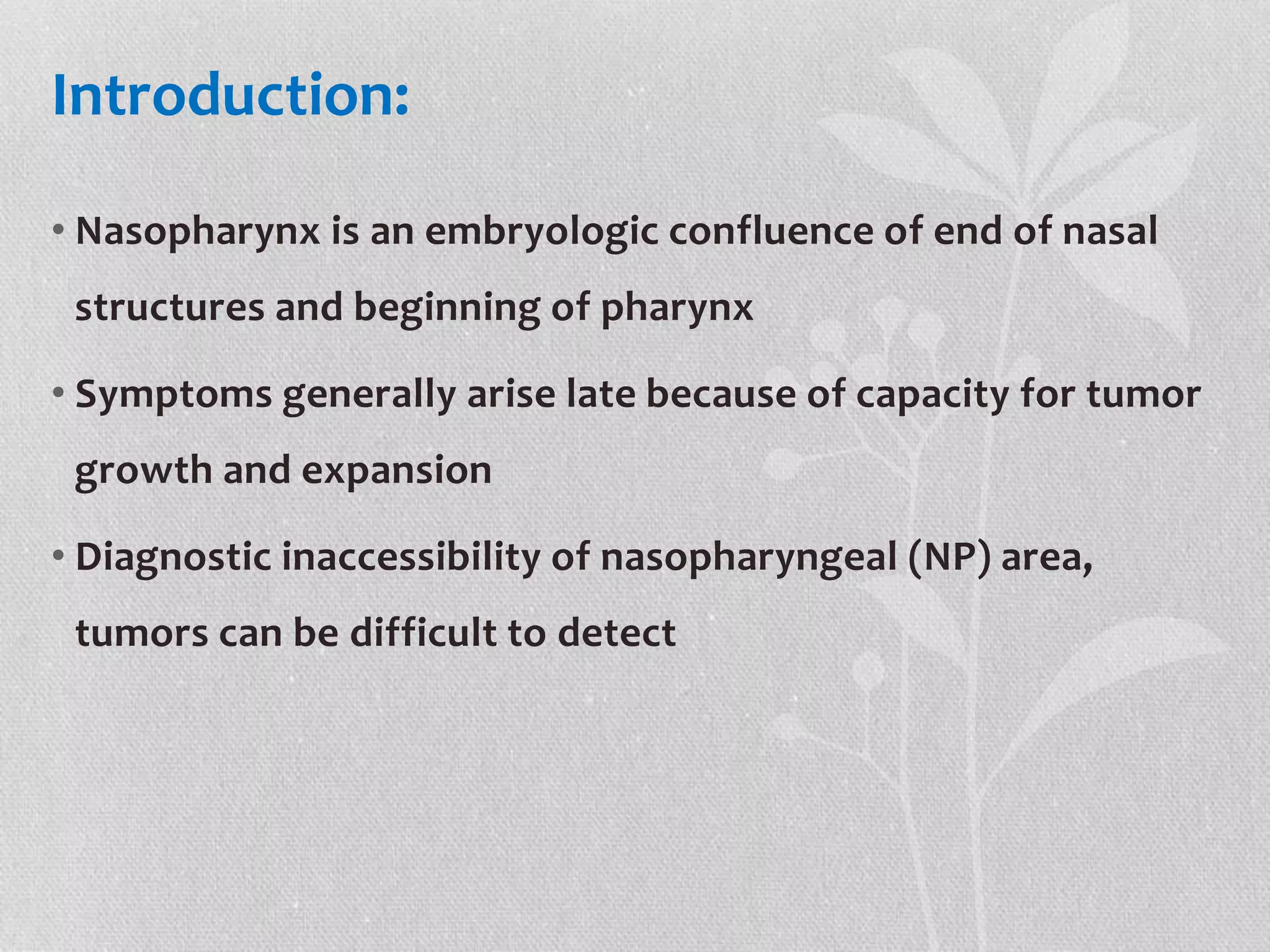 Introduction:

• Nasopharynx is an embryologic confluence of end of nasal structures and beginning of pharynx

• Symptoms generally arise late because of capacity for tumor growth and expansion

• Diagnostic inaccessibility of nasopharyngeal (NP) area, tumors can be difficult to detect